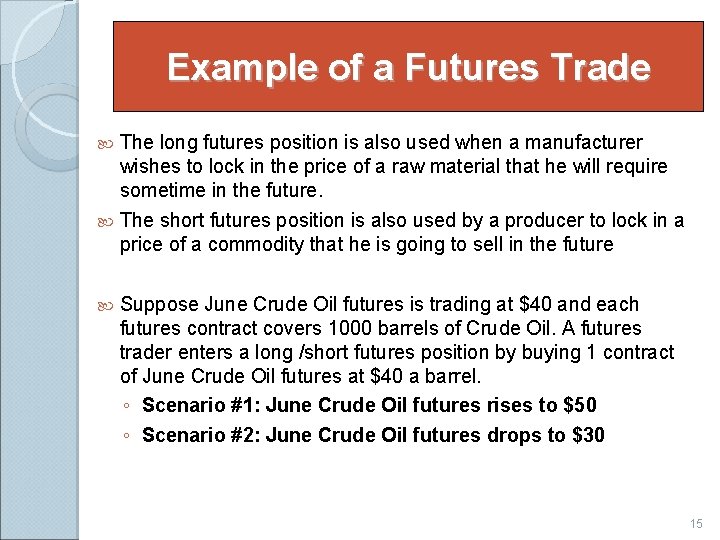 Example of a Futures Trade

The long futures position is also used when a manufacturer wishes to lock in the price of a raw material that he will require sometime in the future.

The short futures position is also used by a producer to lock in a price of a commodity that he is going to sell in the future

Suppose June Crude Oil futures is trading at \$40 and each futures contract covers 1000 barrels of Crude Oil. A futures trader enters a long /short futures position by buying 1 contract of June Crude Oil futures at \$40 a barrel.

◦ Scenario #1: June Crude Oil futures rises to \$50

◦ Scenario #2: June Crude Oil futures drops to \$30

15